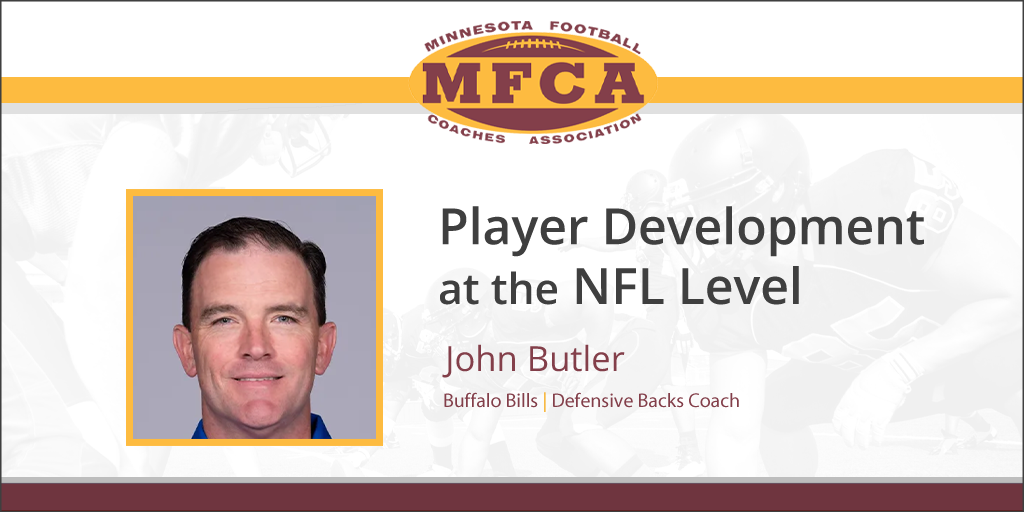 MINNESOTA FOOTBALL
MFCA
COACHES ASSOCIATION

Player Development at the NFL Level

John Butler

Buffalo Bills | Defensive Backs Coach